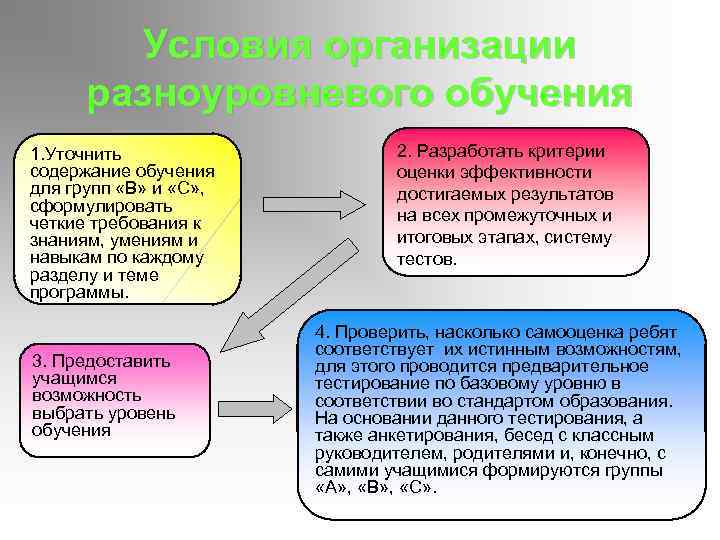 Условия организации разноуровневого обучения

1.Уточнить содержание обучения для групп «В» и «С», сформулировать четкие требования к знаниям, умениям и навыкам по каждому разделу и теме программы.

2. Разработать критерии оценки эффективности достигаемых результатов на всех промежуточных и итоговых этапах, систему тестов.

3. Предоставить учащимся возможность выбрать уровень обучения

4. Проверить, насколько самооценка ребят соответствует их истинным возможностям, для этого проводится предварительное тестирование по базовому уровню в соответствии во стандартом образования. На основании данного тестирования, а также анкетирования, бесед с классным руководителем, родителями и, конечно, с самими учащимися формируются группы «А», «В», «С».